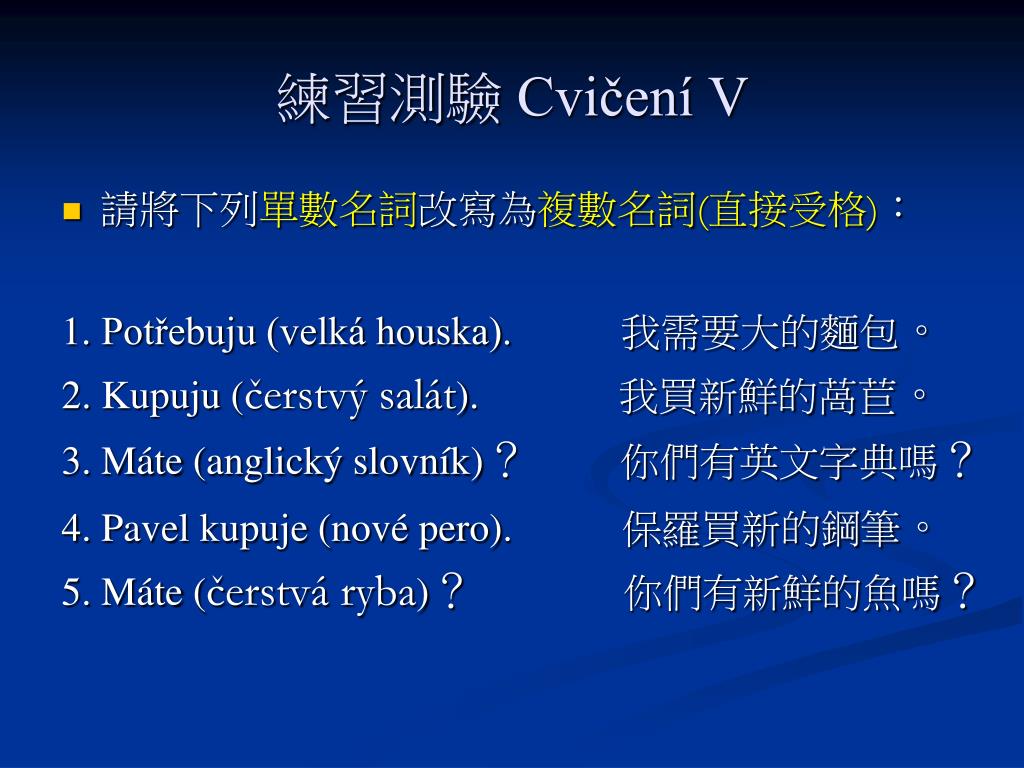 練習測驗 Cvičení V

請將下列單數名詞改寫為複數名詞(直接受格)：

1. Potřebuju (velká houska). 我需要大的麵包。

2. Kupuju (čerstvý salát). 我買新鮮的萵苣。

3. Máte (anglický slovník)？ 你們有英文字典嗎？

4. Pavel kupuje (nové pero). 保羅買新的鋼筆。

5. Máte (čerstvá ryba)？ 你們有新鮮的魚嗎？